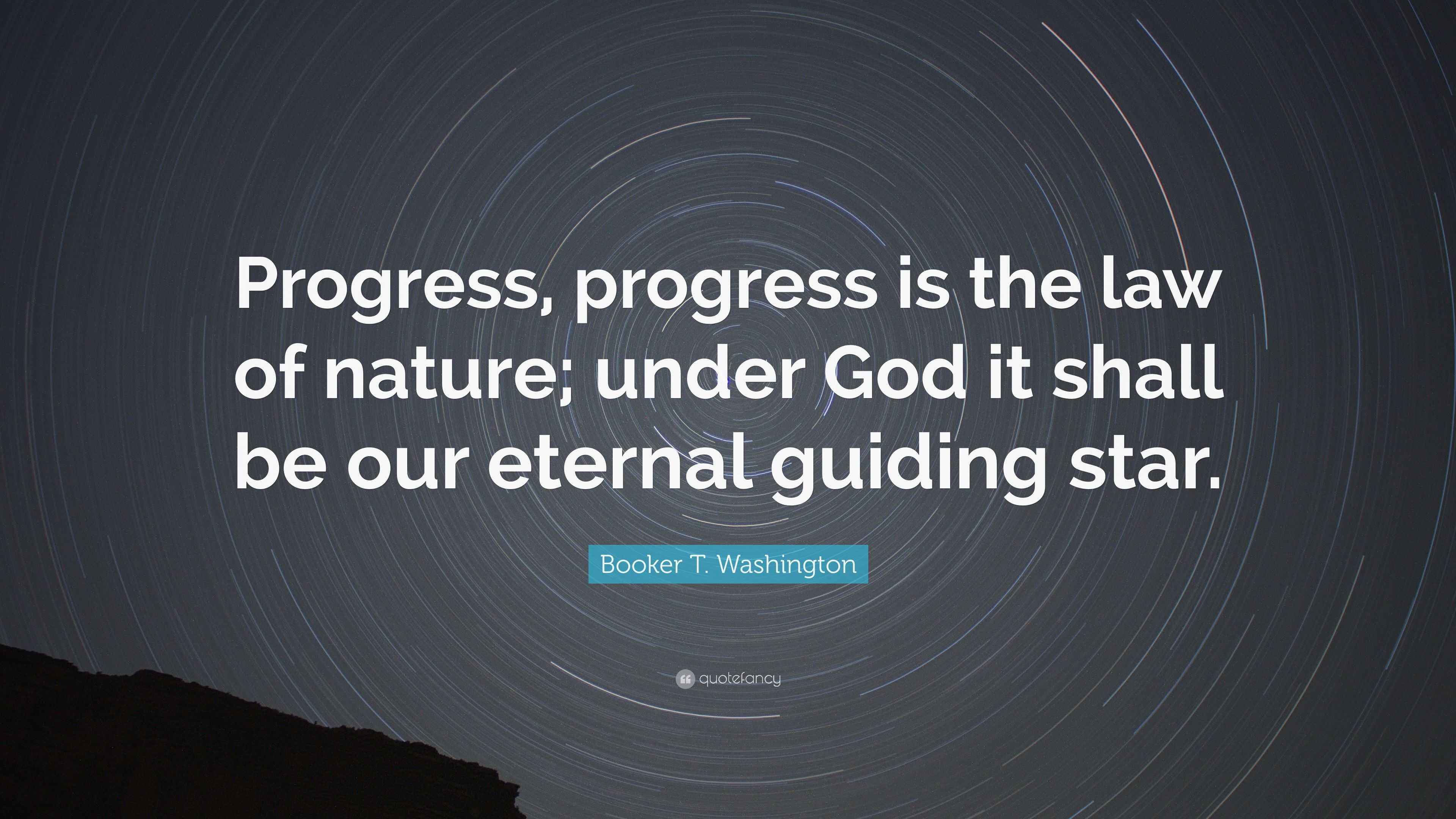 Progress, progress is the law of nature; under God it shall be our eternal guiding star.

Booker T. Washington

quotefancy